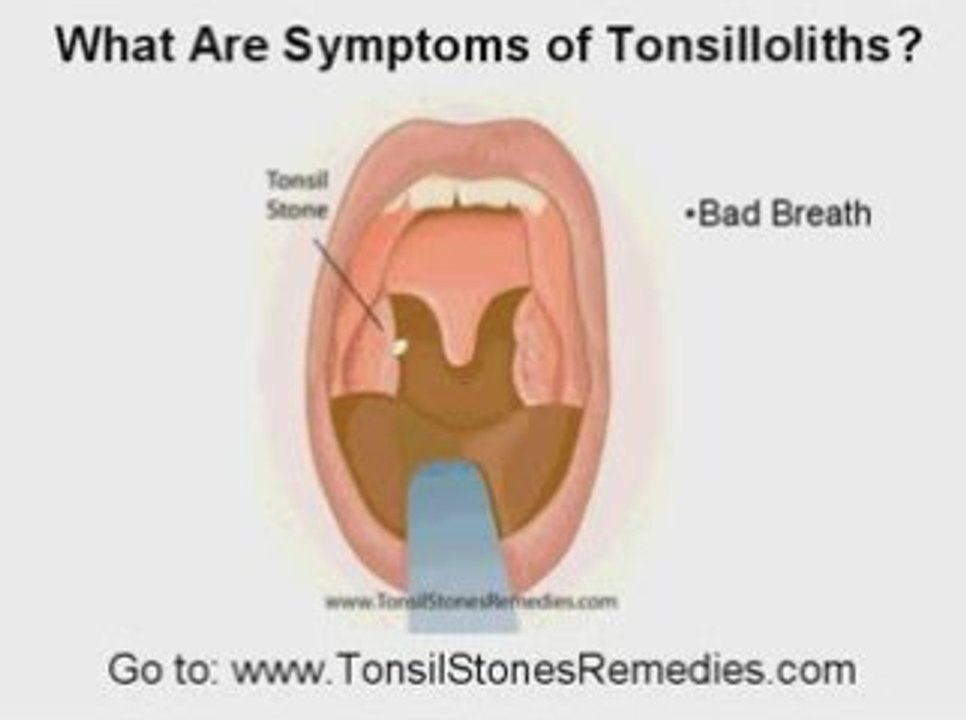 What Are Symptoms of Tonsilloliths?

Tonsil Stone

•Bad Breath

www.TonsilStonesRemedies.com

Go to: www.TonsilStonesRemedies.com